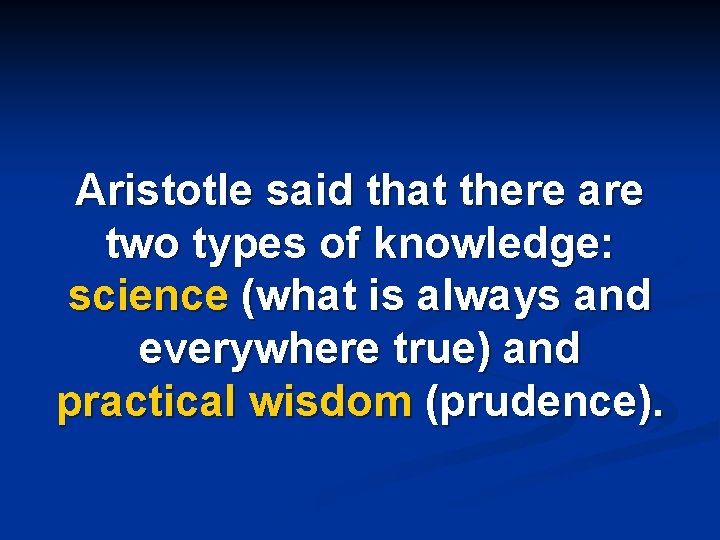 Aristotle said that there are two types of knowledge: science (what is always and everywhere true) and practical wisdom (prudence).